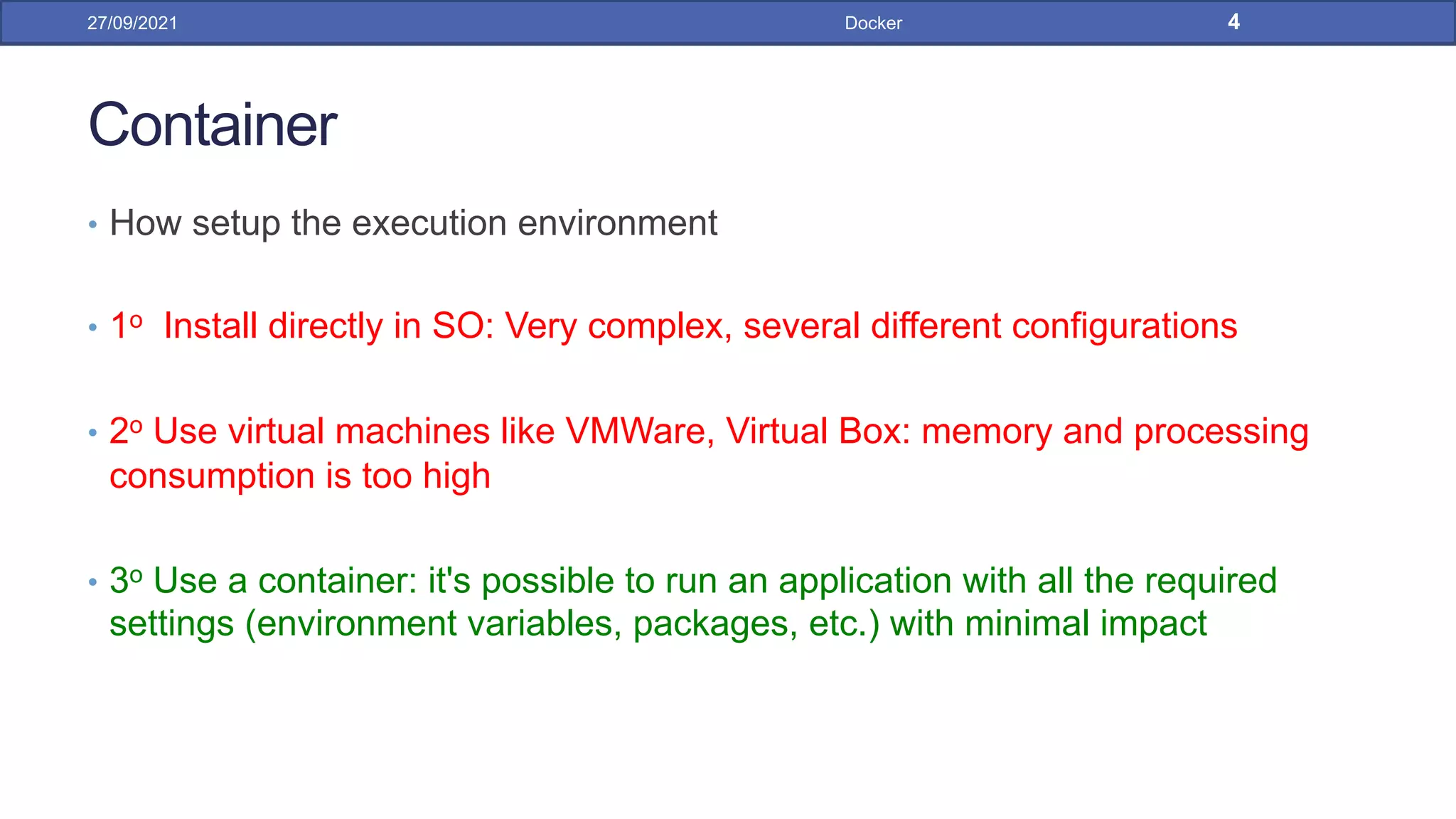 27/09/2021 Docker 4

Container

• How setup the execution environment

• 1º Install directly in SO: Very complex, several different configurations

• 2º Use virtual machines like VMWare, Virtual Box: memory and processing consumption is too high

• 3º Use a container: it's possible to run an application with all the required settings (environment variables, packages, etc.) with minimal impact